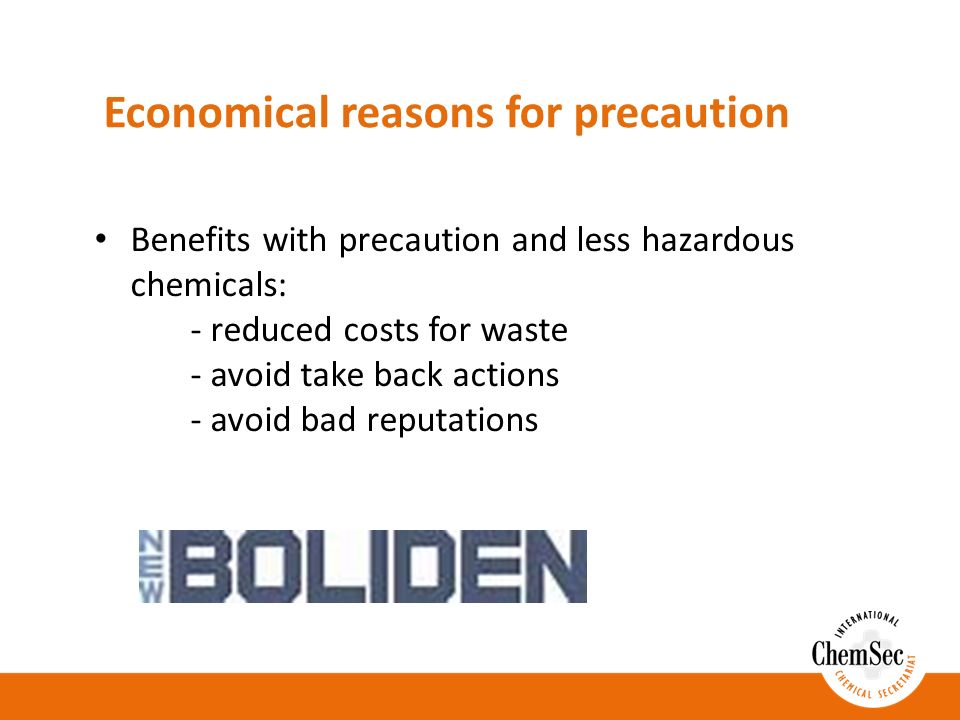 Economical reasons for precaution

• Benefits with precaution and less hazardous chemicals:
- reduced costs for waste
- avoid take back actions
- avoid bad reputations

NEW BOLIDEN

INTERNATIONAL ChemSec CHEMICAL SECRETARIAT